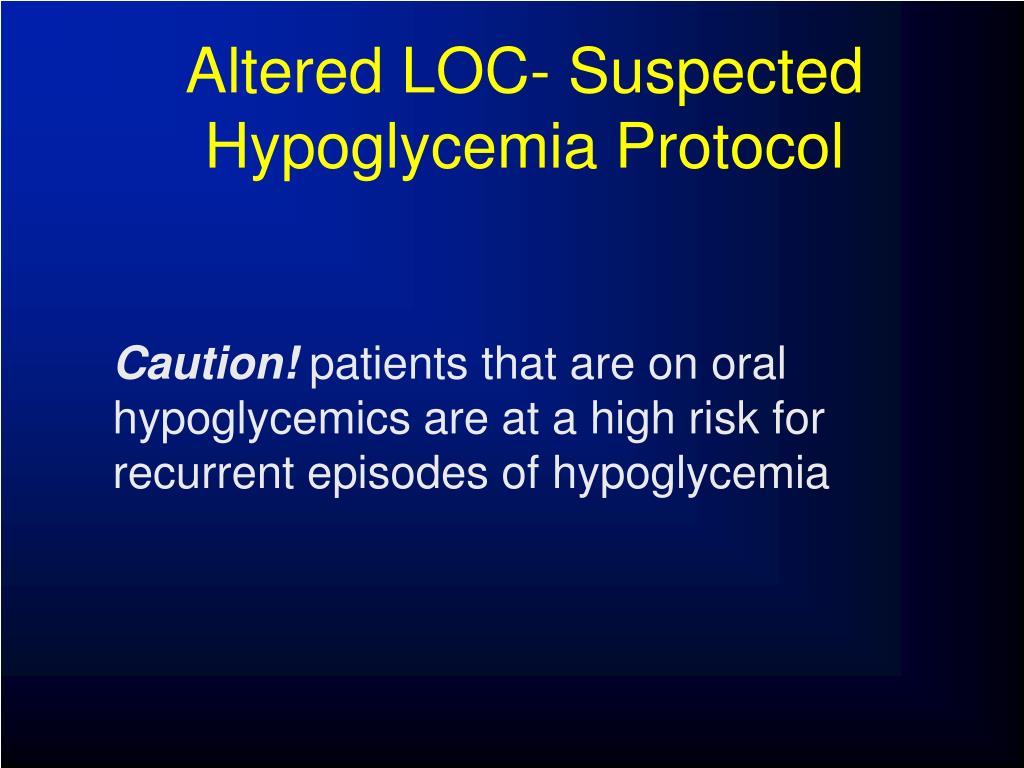 Altered LOC- Suspected Hypoglycemia Protocol

Caution! patients that are on oral hypoglycemics are at a high risk for recurrent episodes of hypoglycemia